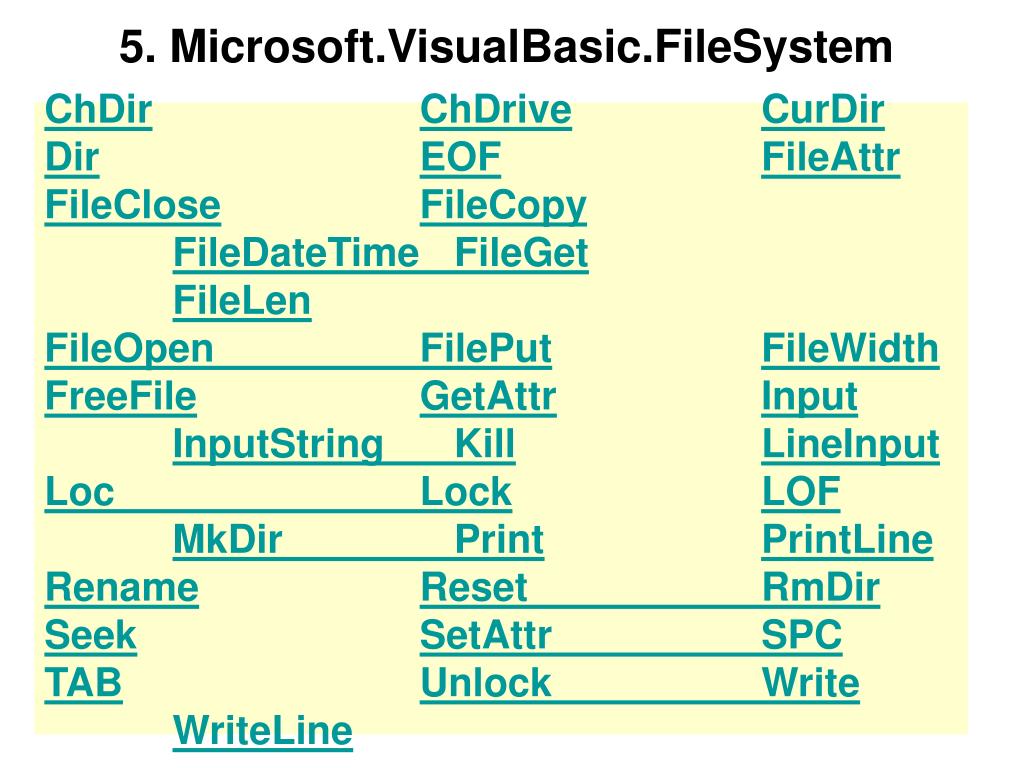 5. Microsoft.VisualBasic.FileSystem

ChDir ChDrive CurDir
Dir EOF FileAttr
FileClose FileCopy
FileDateTime FileGet
FileLen
FileOpen FilePut FileWidth
FreeFile GetAttr Input
InputString Kill LineInput
Loc Lock LOF
MkDir Print PrintLine
Rename Reset RmDir
Seek SetAttr SPC
TAB Unlock Write
WriteLine